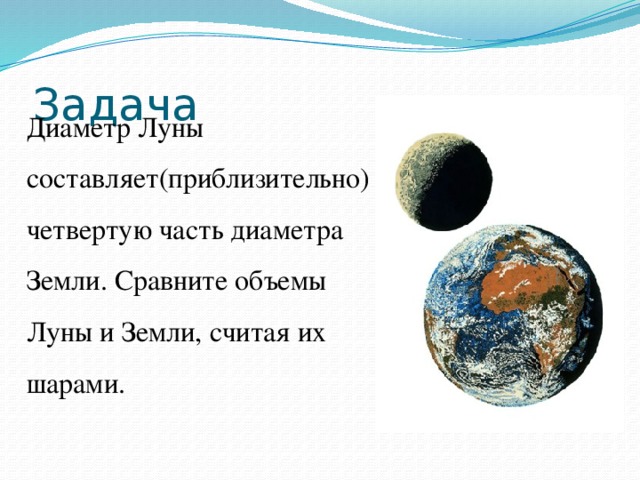 Задача

Диаметр Луны составляет(приблизительно) четвертую часть диаметра Земли. Сравните объемы Луны и Земли, считая их шарами.